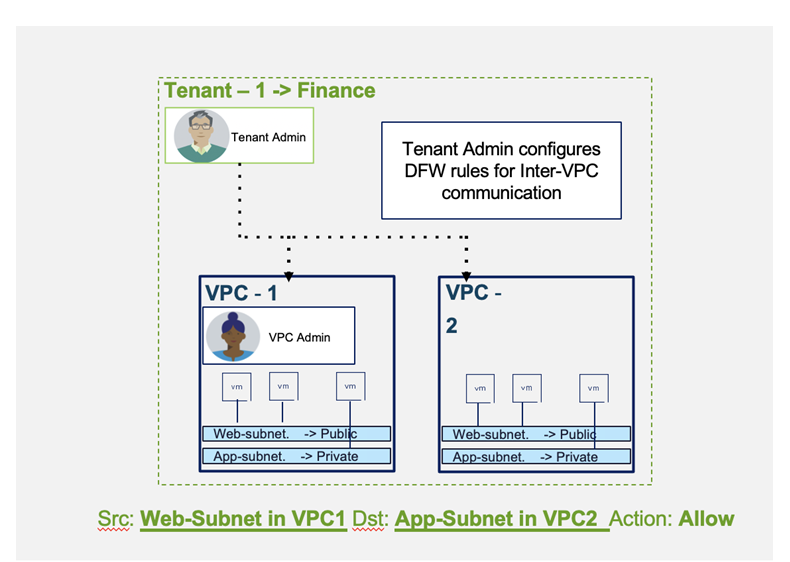 Tenant – 1 -> Finance

Tenant Admin

Tenant Admin configures DFW rules for Inter-VPC communication

VPC - 1

VPC Admin

vm

vm

vm

Web-subnet. -> Public

App-subnet. -> Private

VPC - 2

vm

vm

vm

Web-subnet. -> Public

App-subnet. -> Private

Src: Web-Subnet in VPC1 Dst: App-Subnet in VPC2 Action: Allow